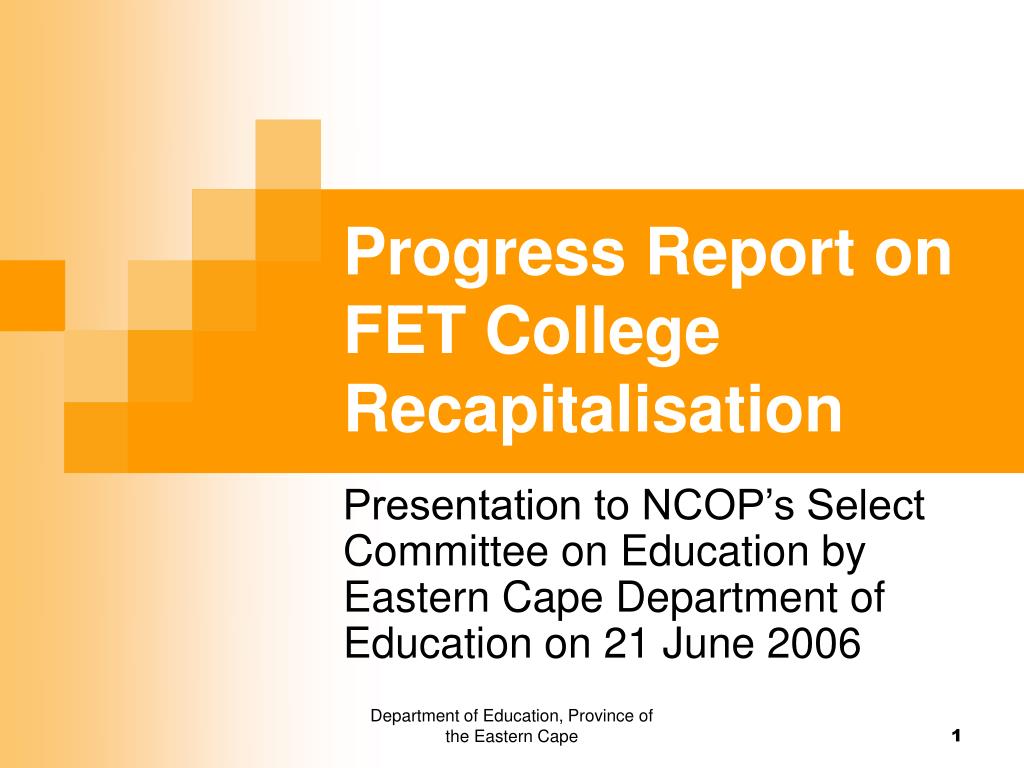 Progress Report on FET College Recapitalisation

Presentation to NCOP’s Select Committee on Education by Eastern Cape Department of Education on 21 June 2006

Department of Education, Province of the Eastern Cape

1